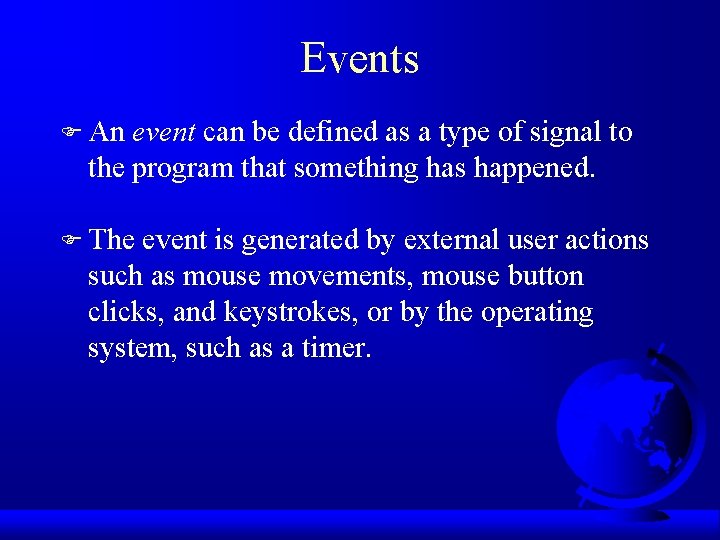 Events

An event can be defined as a type of signal to the program that something has happened.

The event is generated by external user actions such as mouse movements, mouse button clicks, and keystrokes, or by the operating system, such as a timer.